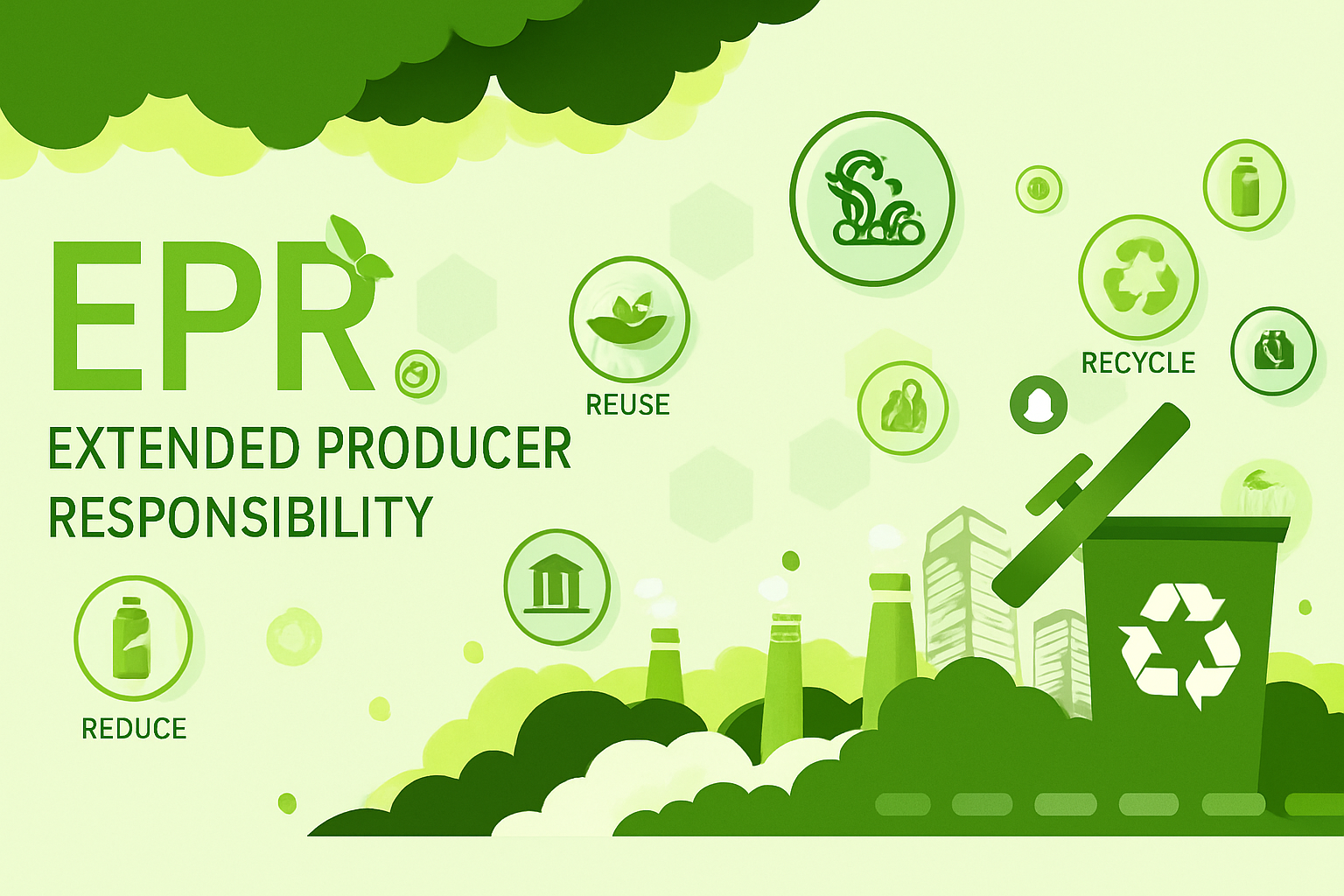 EPR
EXTENDED PRODUCER RESPONSIBILITY

REUSE

RECYCLE

REDUCE